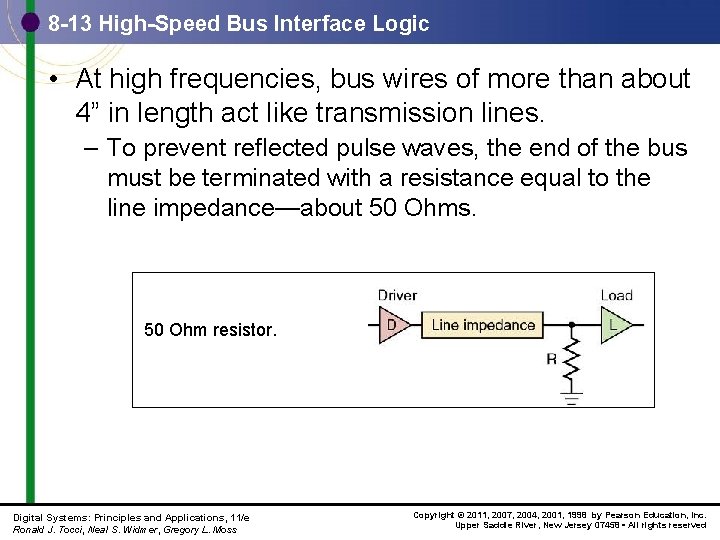 8-13 High-Speed Bus Interface Logic

• At high frequencies, bus wires of more than about 4” in length act like transmission lines.

– To prevent reflected pulse waves, the end of the bus must be terminated with a resistance equal to the line impedance—about 50 Ohms.

50 Ohm resistor.

Driver

D

Line impedance

Load

L

R

Digital Systems: Principles and Applications, 11/e
Ronald J. Tocci, Neal S. Widmer, Gregory L. Moss

Copyright © 2011, 2007, 2004, 2001, 1998 by Pearson Education, Inc.
Upper Saddle River, New Jersey 07458 • All rights reserved